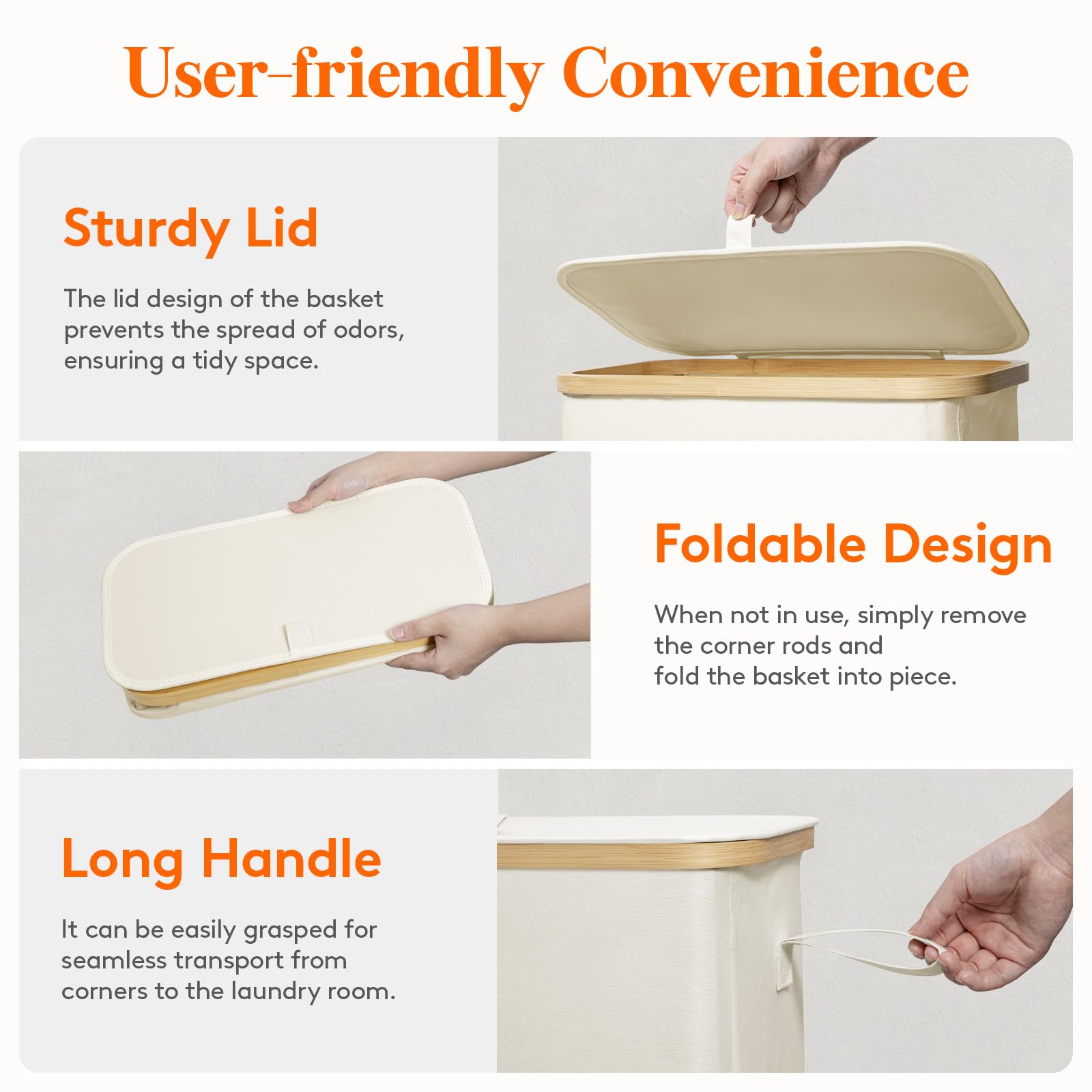 User-friendly Convenience

Sturdy Lid

The lid design of the basket prevents the spread of odors, ensuring a tidy space.

Foldable Design

When not in use, simply remove the corner rods and fold the basket into piece.

Long Handle

It can be easily grasped for seamless transport from corners to the laundry room.